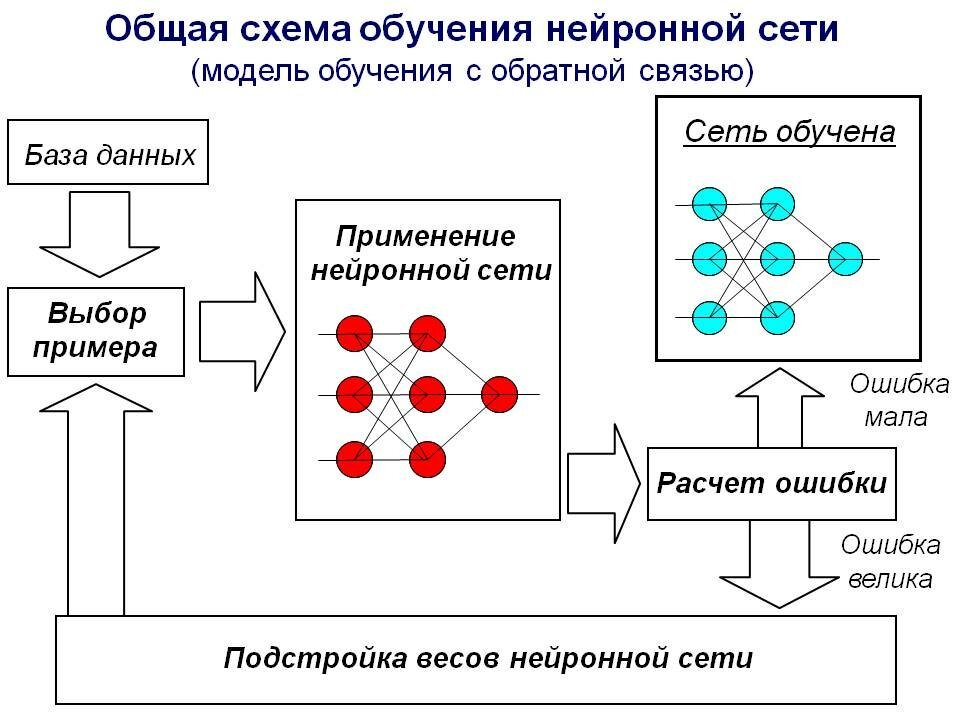 Общая схема обучения нейронной сети
(модель обучения с обратной связью)

База данных

Выбор примера

Применение нейронной сети

Сеть обучена

Ошибка мала

Расчет ошибки

Ошибка велика

Подстройка весов нейронной сети